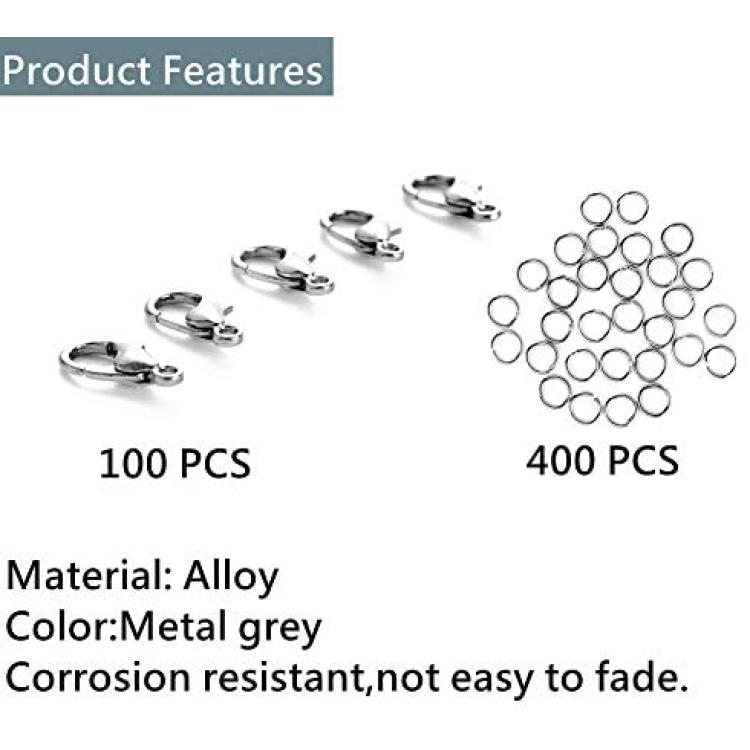 Product Features

100 PCS

400 PCS

Material: Alloy
Color:Metal grey
Corrosion resistant,not easy to fade.